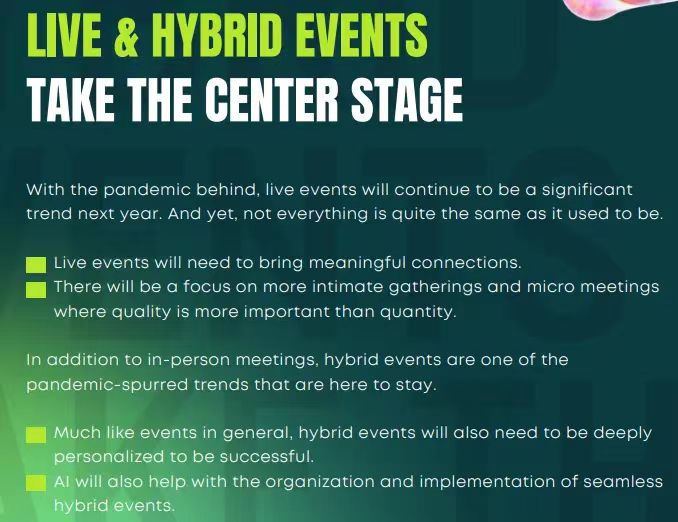 LIVE & HYBRID EVENTS
TAKE THE CENTER STAGE

With the pandemic behind, live events will continue to be a significant trend next year. And yet, not everything is quite the same as it used to be.

Live events will need to bring meaningful connections.
There will be a focus on more intimate gatherings and micro meetings where quality is more important than quantity.

In addition to in-person meetings, hybrid events are one of the pandemic-spurred trends that are here to stay.

Much like events in general, hybrid events will also need to be deeply personalized to be successful.
AI will also help with the organization and implementation of seamless hybrid events.